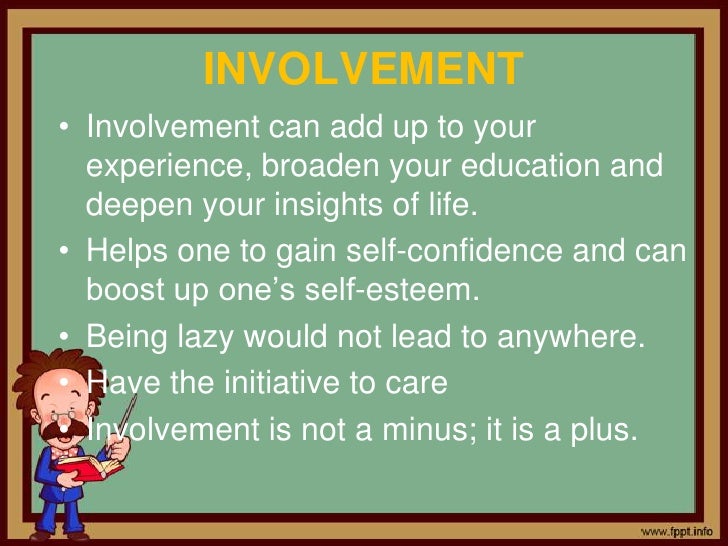 INVOLVEMENT

• Involvement can add up to your experience, broaden your education and deepen your insights of life.
• Helps one to gain self-confidence and can boost up one's self-esteem.
• Being lazy would not lead to anywhere.
• Have the initiative to care
• Involvement is not a minus; it is a plus.

www.fppt.info